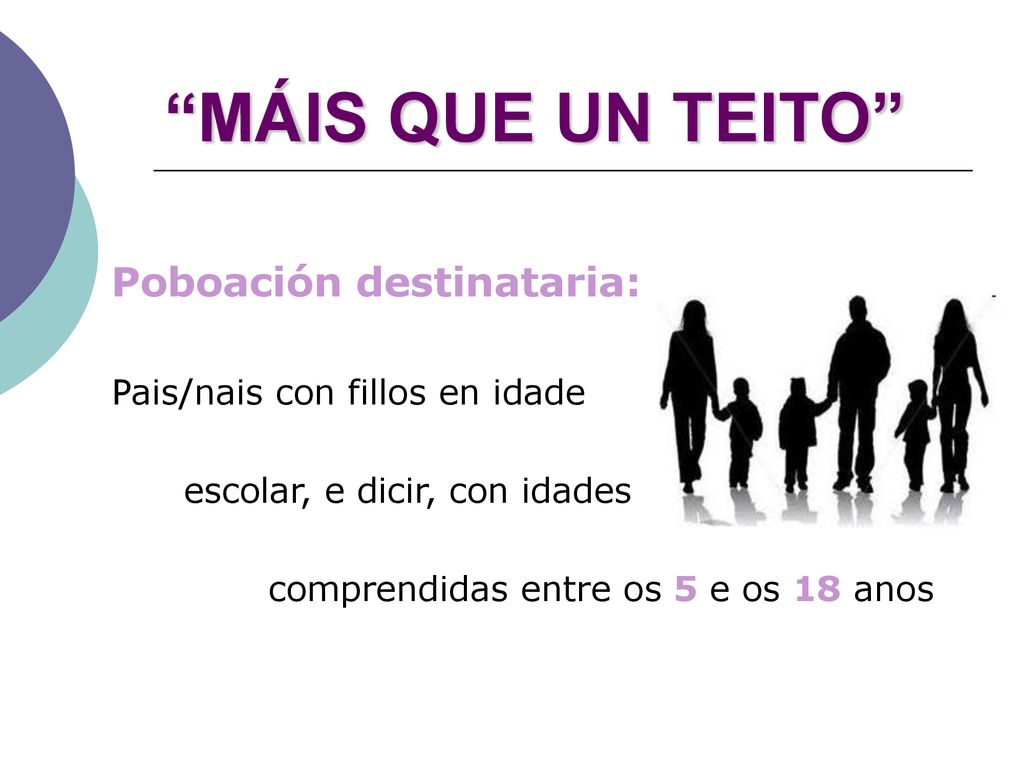 “MÁIS QUE UN TEITO”

Poboación destinataria:

Pais/nais con fillos en idade

escolar, e dicir, con idades

comprendidas entre os 5 e os 18 anos